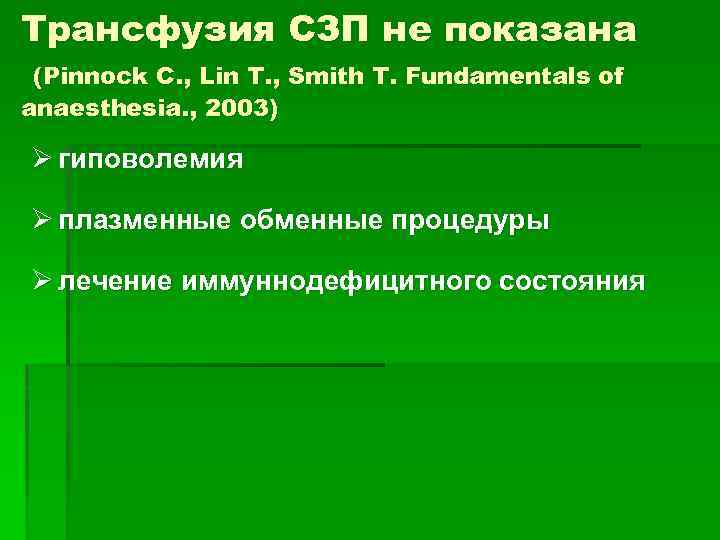 Трансфузия СЗП не показана

(Pinnock C., Lin T., Smith T. Fundamentals of anaesthesia., 2003)

➢ гиповолемия

➢ плазменные обменные процедуры

➢ лечение иммуннодефицитного состояния